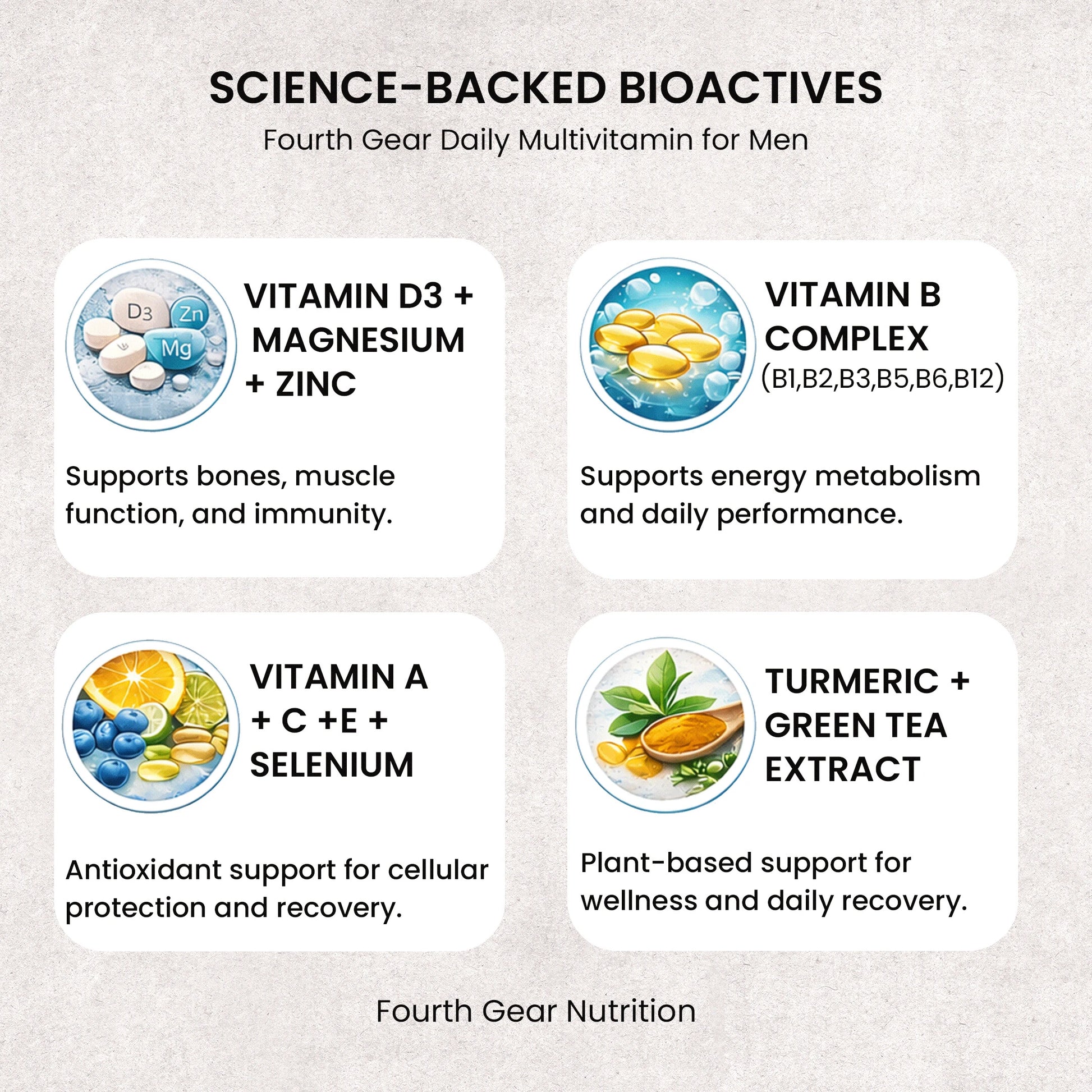 SCIENCE-BACKED BIOACTIVES
Fourth Gear Daily Multivitamin for Men

D3
Zn
Mg

VITAMIN D3 + MAGNESIUM + ZINC

Supports bones, muscle function, and immunity.

VITAMIN B COMPLEX (B1,B2,B3,B5,B6,B12)

Supports energy metabolism and daily performance.

VITAMIN A + C +E + SELENIUM

Antioxidant support for cellular protection and recovery.

TURMERIC + GREEN TEA EXTRACT

Plant-based support for wellness and daily recovery.

Fourth Gear Nutrition